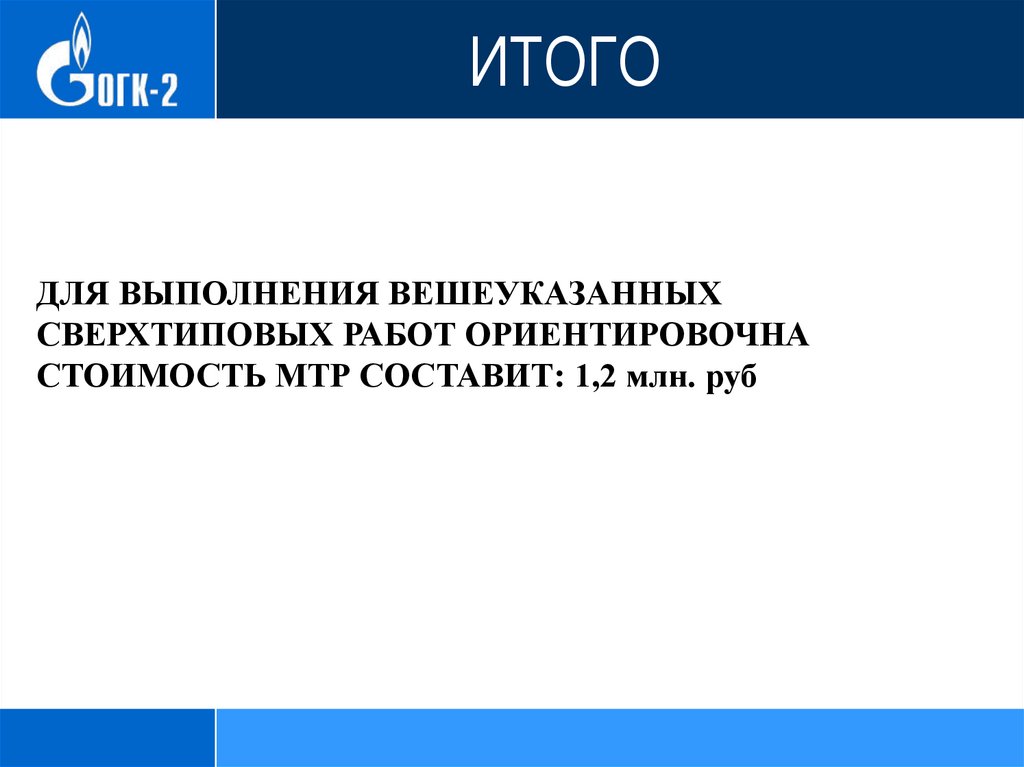 ОГК-2

ИТОГО

ДЛЯ ВЫПОЛНЕНИЯ ВЕШЕУКАЗАННЫХ СВЕРХТИПОВЫХ РАБОТ ОРИЕНТИРОВОЧНА СТОИМОСТЬ МТР СОСТАВИТ: 1,2 млн. руб